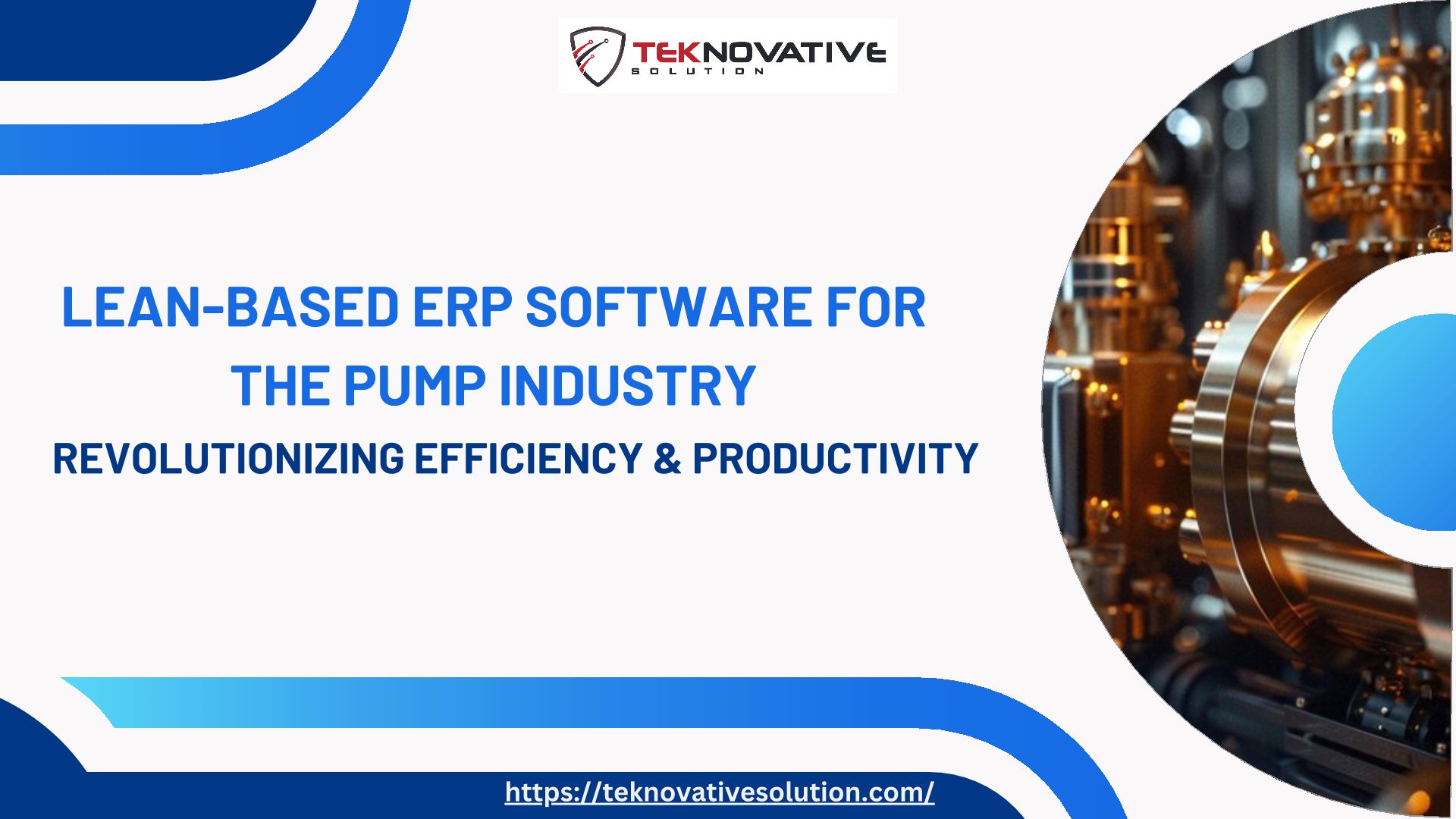 TEKNOVATIVE
SOLUTION

LEAN-BASED ERP SOFTWARE FOR THE PUMP INDUSTRY

REVOLUTIONIZING EFFICIENCY & PRODUCTIVITY

https://teknovativesolution.com/